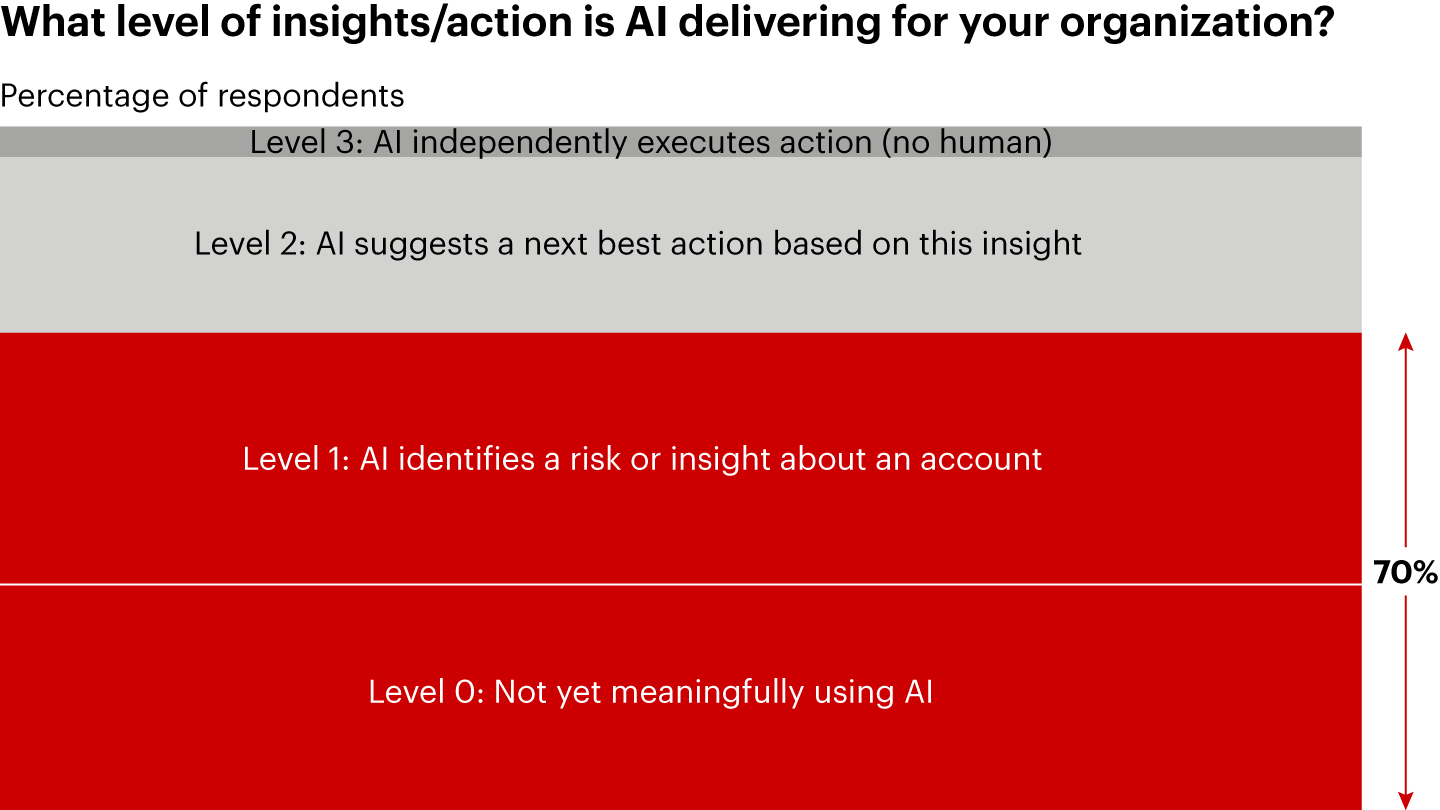 What level of insights/action is AI delivering for your organization?

Percentage of respondents

Level 3: AI independently executes action (no human)

Level 2: AI suggests a next best action based on this insight

Level 1: AI identifies a risk or insight about an account

Level 0: Not yet meaningfully using AI

70%